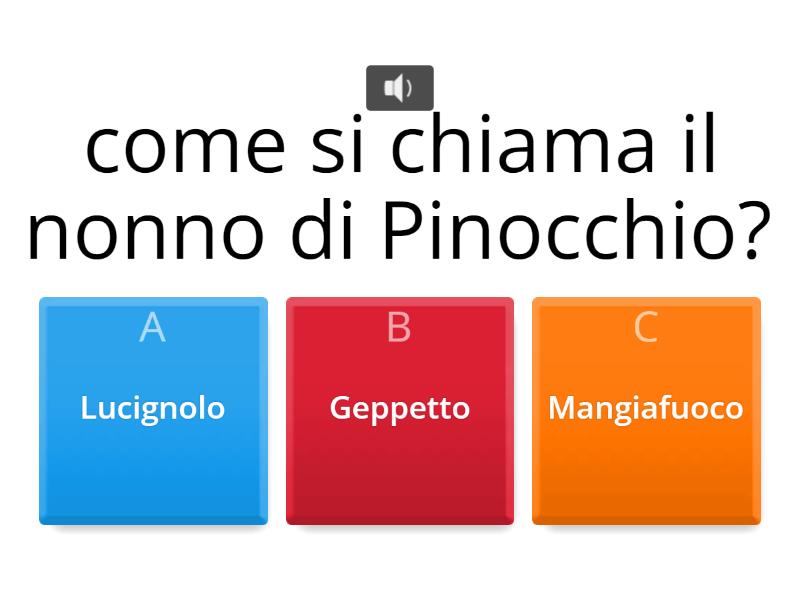 come si chiama il nonno di Pinocchio?

A
Lucignolo

B
Geppetto

C
Mangiafuoco